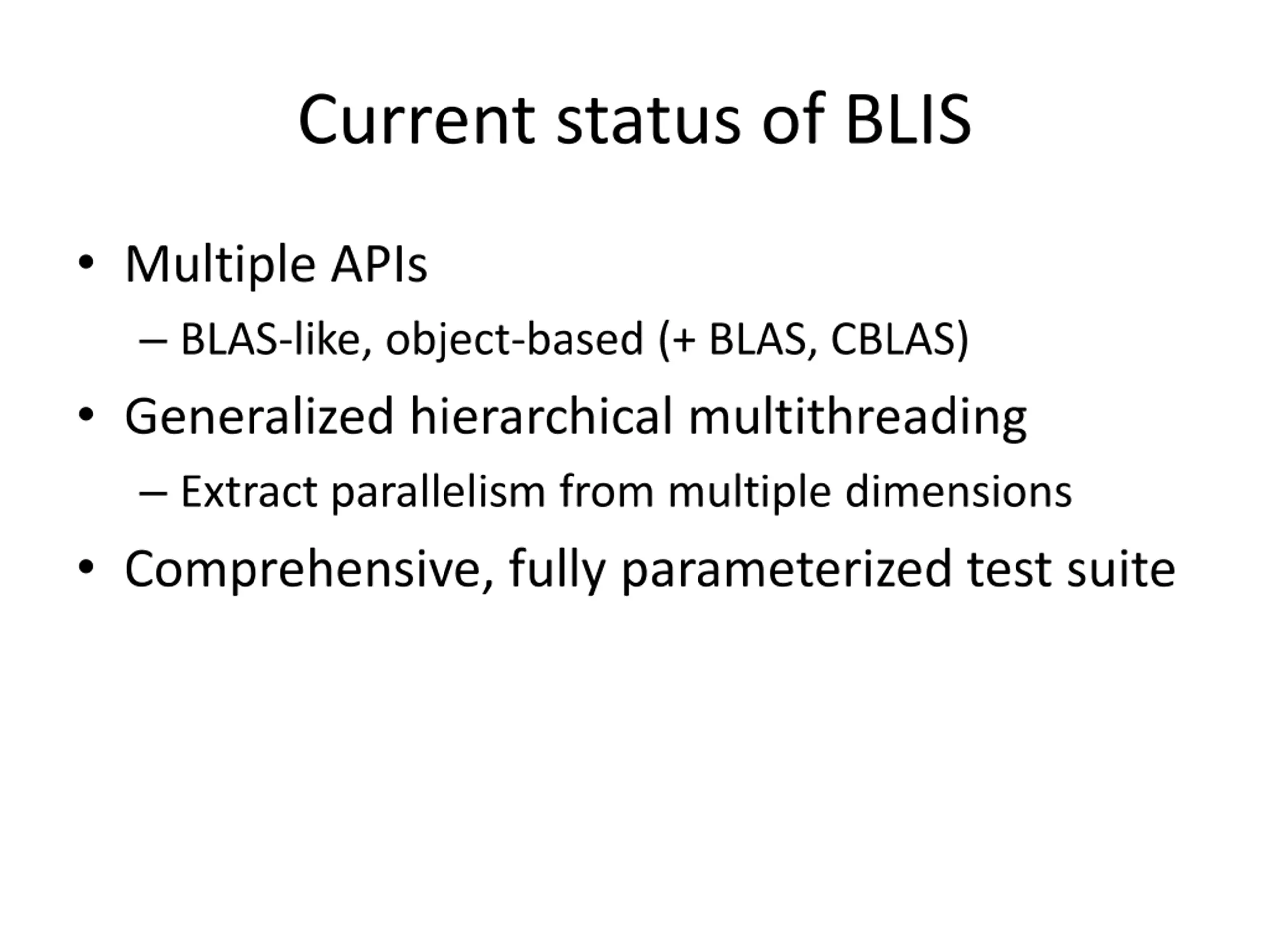 Current status of BLIS

• Multiple APIs
– BLAS-like, object-based (+ BLAS, CBLAS)
• Generalized hierarchical multithreading
– Extract parallelism from multiple dimensions
• Comprehensive, fully parameterized test suite